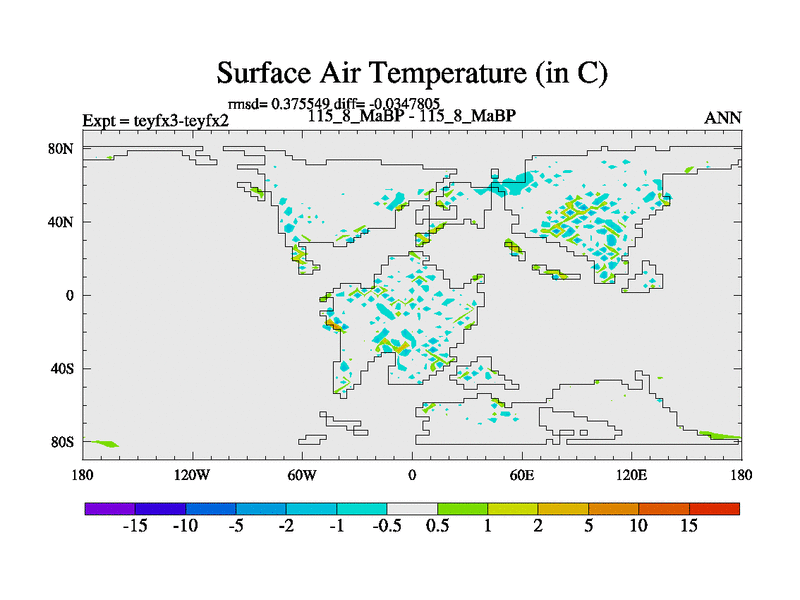 Surface Air Temperature (in C)

rmsd= 0.375549 diff= -0.0347805

Expt = teyfx3-teyfx2

115_8_MaBP - 115_8_MaBP

ANN

80N
40N
0
40S
80S

180 120W 60W 0 60E 120E 180

-15 -10 -5 -2 -1 -0.5 0.5 1 2 5 10 15